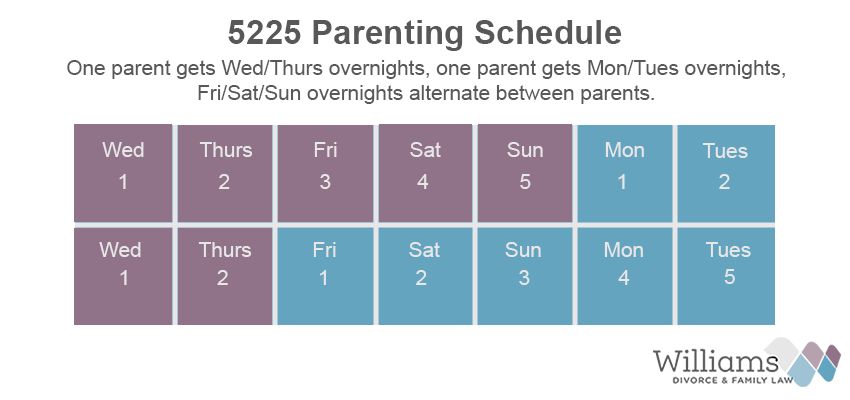 5225 Parenting Schedule

One parent gets Wed/Thurs overnights, one parent gets Mon/Tues overnights, Fri/Sat/Sun overnights alternate between parents.

| Wed 1 | Thurs 2 | Fri 3 | Sat 4 | Sun 5 | Mon 1 | Tues 2 |
|---|---|---|---|---|---|---|
| Wed 1 | Thurs 2 | Fri 1 | Sat 2 | Sun 3 | Mon 4 | Tues 5 |

Williams
DIVORCE & FAMILY LAW